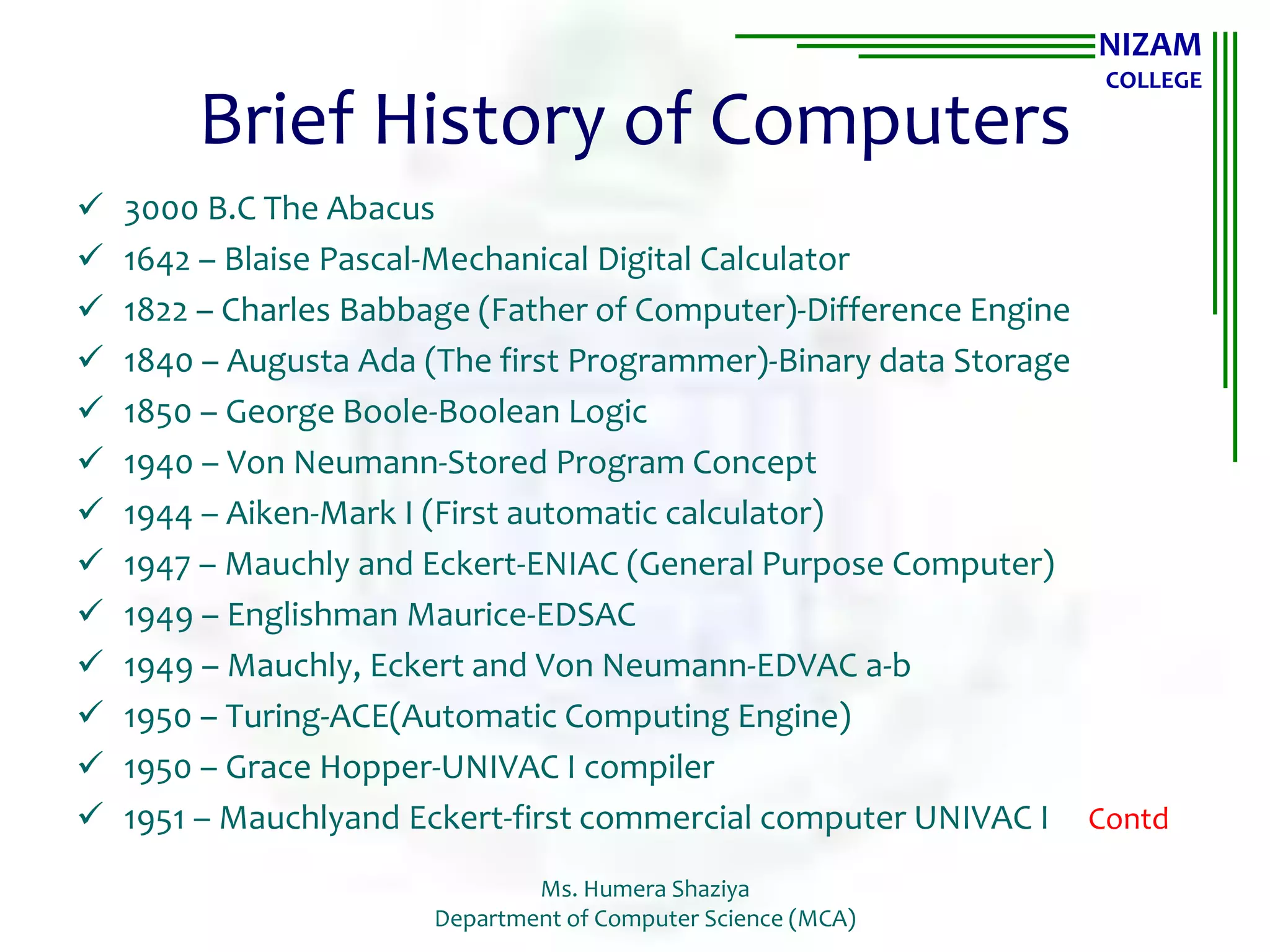 NIZAM
COLLEGE

Brief History of Computers

✓ 3000 B.C The Abacus
✓ 1642 – Blaise Pascal-Mechanical Digital Calculator
✓ 1822 – Charles Babbage (Father of Computer)-Difference Engine
✓ 1840 – Augusta Ada (The first Programmer)-Binary data Storage
✓ 1850 – George Boole-Boolean Logic
✓ 1940 – Von Neumann-Stored Program Concept
✓ 1944 – Aiken-Mark I (First automatic calculator)
✓ 1947 – Mauchly and Eckert-ENIAC (General Purpose Computer)
✓ 1949 – Englishman Maurice-EDSAC
✓ 1949 – Mauchly, Eckert and Von Neumann-EDVAC a-b
✓ 1950 – Turing-ACE(Automatic Computing Engine)
✓ 1950 – Grace Hopper-UNIVAC I compiler
✓ 1951 – Mauchlyand Eckert-first commercial computer UNIVAC I Contd

Ms. Humera Shaziya
Department of Computer Science (MCA)